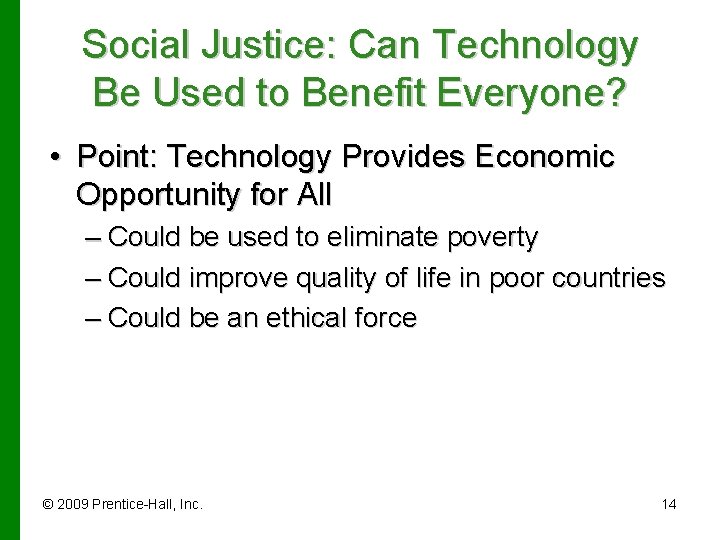 Social Justice: Can Technology Be Used to Benefit Everyone?

• Point: Technology Provides Economic Opportunity for All
– Could be used to eliminate poverty
– Could improve quality of life in poor countries
– Could be an ethical force

© 2009 Prentice-Hall, Inc.

14